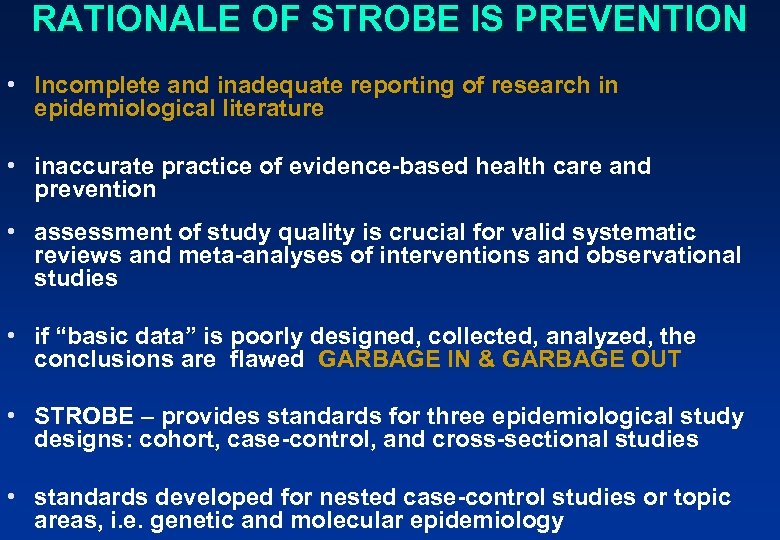 RATIONALE OF STROBE IS PREVENTION

• Incomplete and inadequate reporting of research in epidemiological literature

• inaccurate practice of evidence-based health care and prevention

• assessment of study quality is crucial for valid systematic reviews and meta-analyses of interventions and observational studies

• if “basic data” is poorly designed, collected, analyzed, the conclusions are flawed GARBAGE IN & GARBAGE OUT

• STROBE – provides standards for three epidemiological study designs: cohort, case-control, and cross-sectional studies

• standards developed for nested case-control studies or topic areas, i.e. genetic and molecular epidemiology